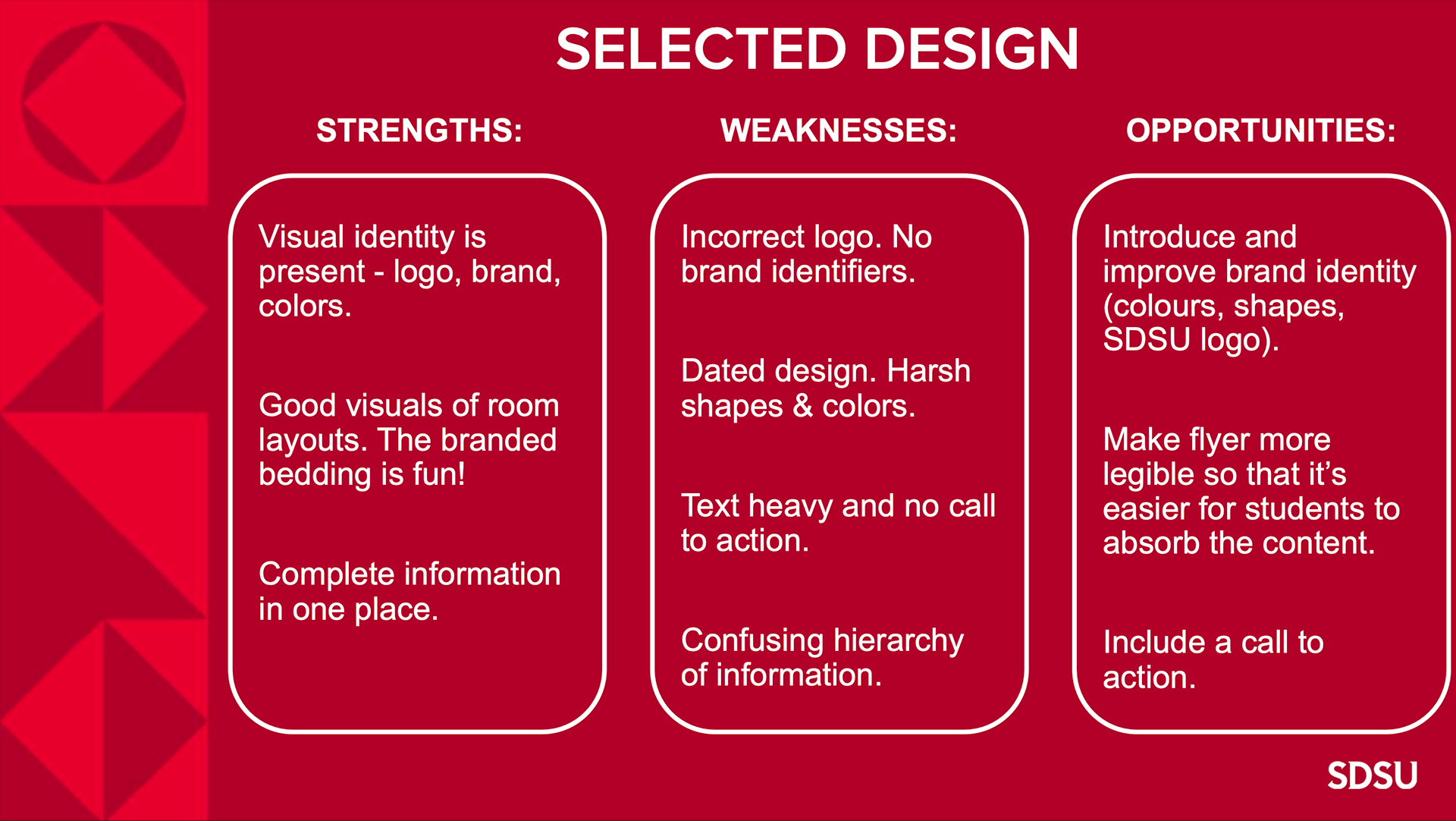 SELECTED DESIGN

STRENGTHS:

Visual identity is present - logo, brand, colors.

Good visuals of room layouts. The branded bedding is fun!

Complete information in one place.

WEAKNESSES:

Incorrect logo. No brand identifiers.

Dated design. Harsh shapes & colors.

Text heavy and no call to action.

Confusing hierarchy of information.

OPPORTUNITIES:

Introduce and improve brand identity (colours, shapes, SDSU logo).

Make flyer more legible so that it's easier for students to absorb the content.

Include a call to action.

SDSU